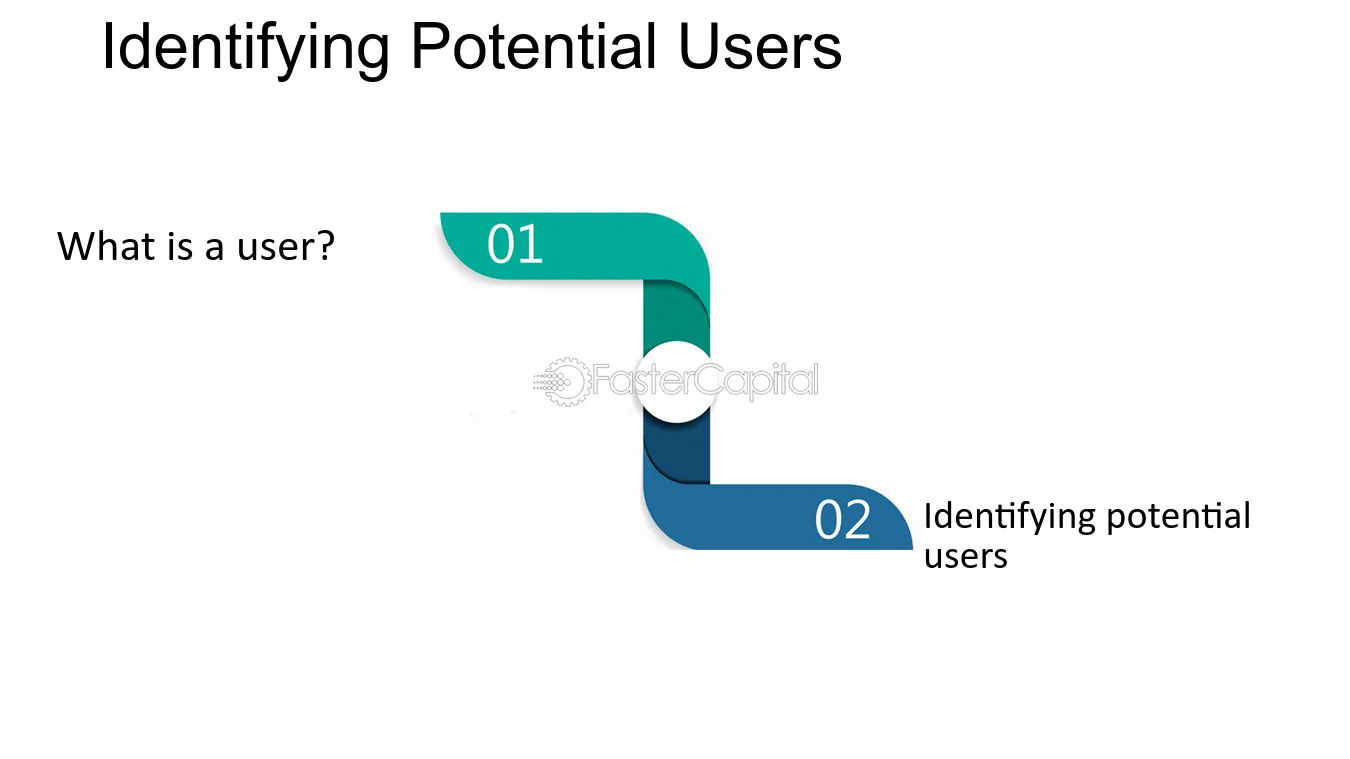 Identifying Potential Users

What is a user?

01

02

Identifying potential users

FasterCapital